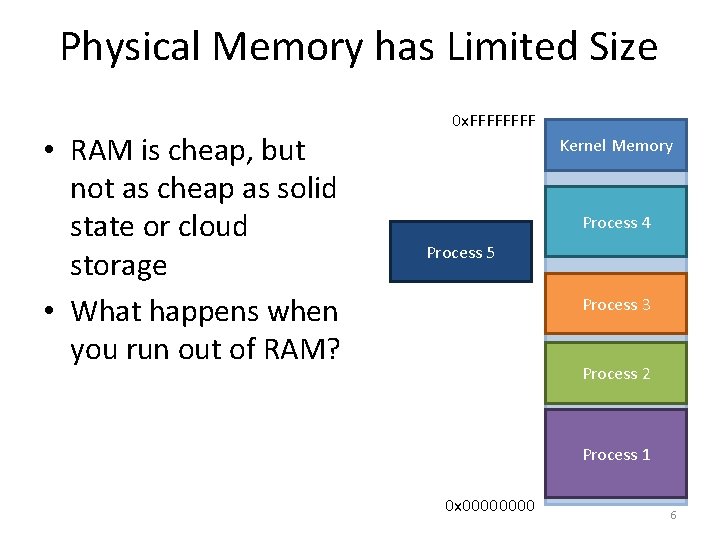 Physical Memory has Limited Size

• RAM is cheap, but not as cheap as solid state or cloud storage
• What happens when you run out of RAM?

0xFFFFFFFF

Kernel Memory

Process 4

Process 5

Process 3

Process 2

Process 1

0x00000000

6